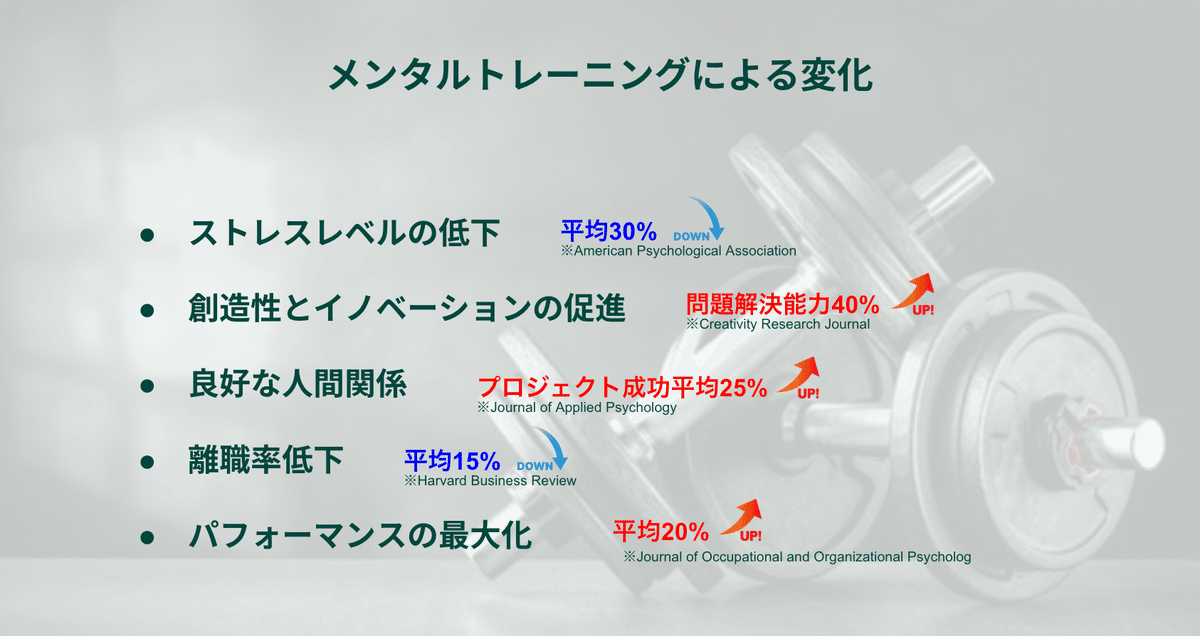 メンタルトレーニングによる変化

● ストレスレベルの低下 平均30% DOWN
※American Psychological Association

● 創造性とイノベーションの促進 問題解決能力40% UP!
※Creativity Research Journal

● 良好な人間関係 プロジェクト成功平均25% UP!
※Journal of Applied Psychology

● 離職率低下 平均15% DOWN
※Harvard Business Review

● パフォーマンスの最大化 平均20% UP!
※Journal of Occupational and Organizational Psycholog